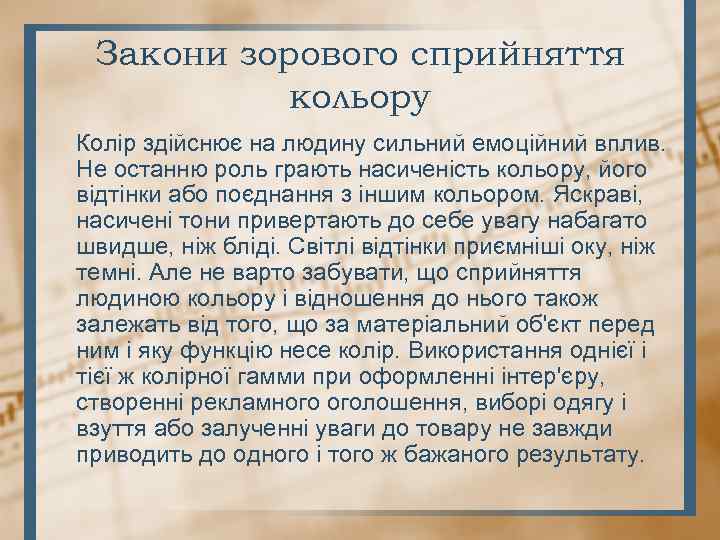 Закони зорового сприйняття кольору

Колір здійснює на людину сильний емоційний вплив. Не останню роль грають насиченість кольору, його відтінки або поєднання з іншим кольором. Яскраві, насичені тони привертають до себе увагу набагато швидше, ніж бліді. Світлі відтінки приємніші оку, ніж темні. Але не варто забувати, що сприйняття людиною кольору і відношення до нього також залежать від того, що за матеріальний об'єкт перед ним і яку функцію несе колір. Використання однієї і тієї ж колірної гамми при оформленні інтер'єру, створенні рекламного оголошення, виборі одягу і взуття або залученні уваги до товару не завжди приводить до одного і того ж бажаного результату.